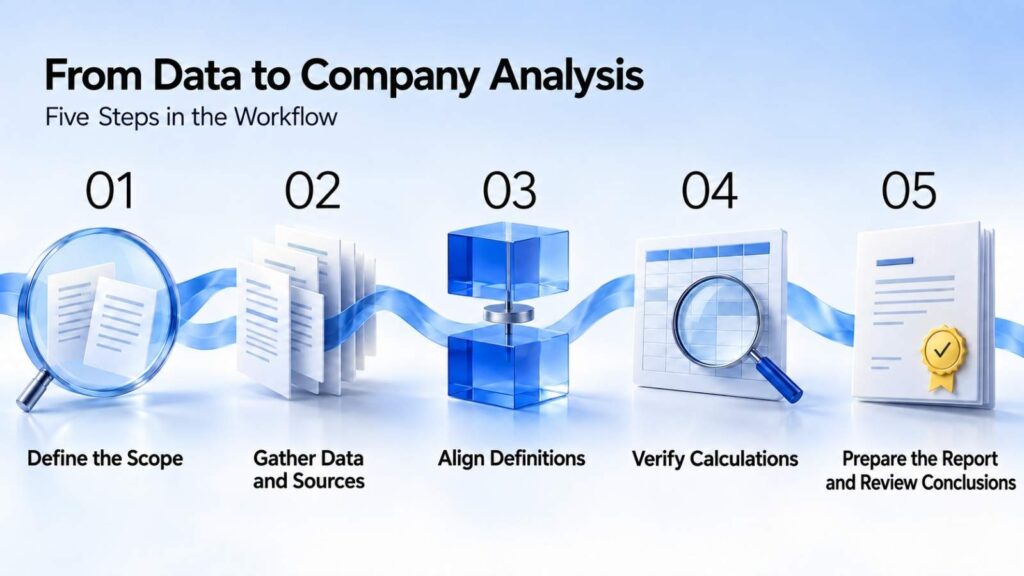 From Data to Company Analysis

Five Steps in the Workflow

01

02

03

04

05

Define the Scope

Gather Data and Sources

Align Definitions

Verify Calculations

Prepare the Report and Review Conclusions